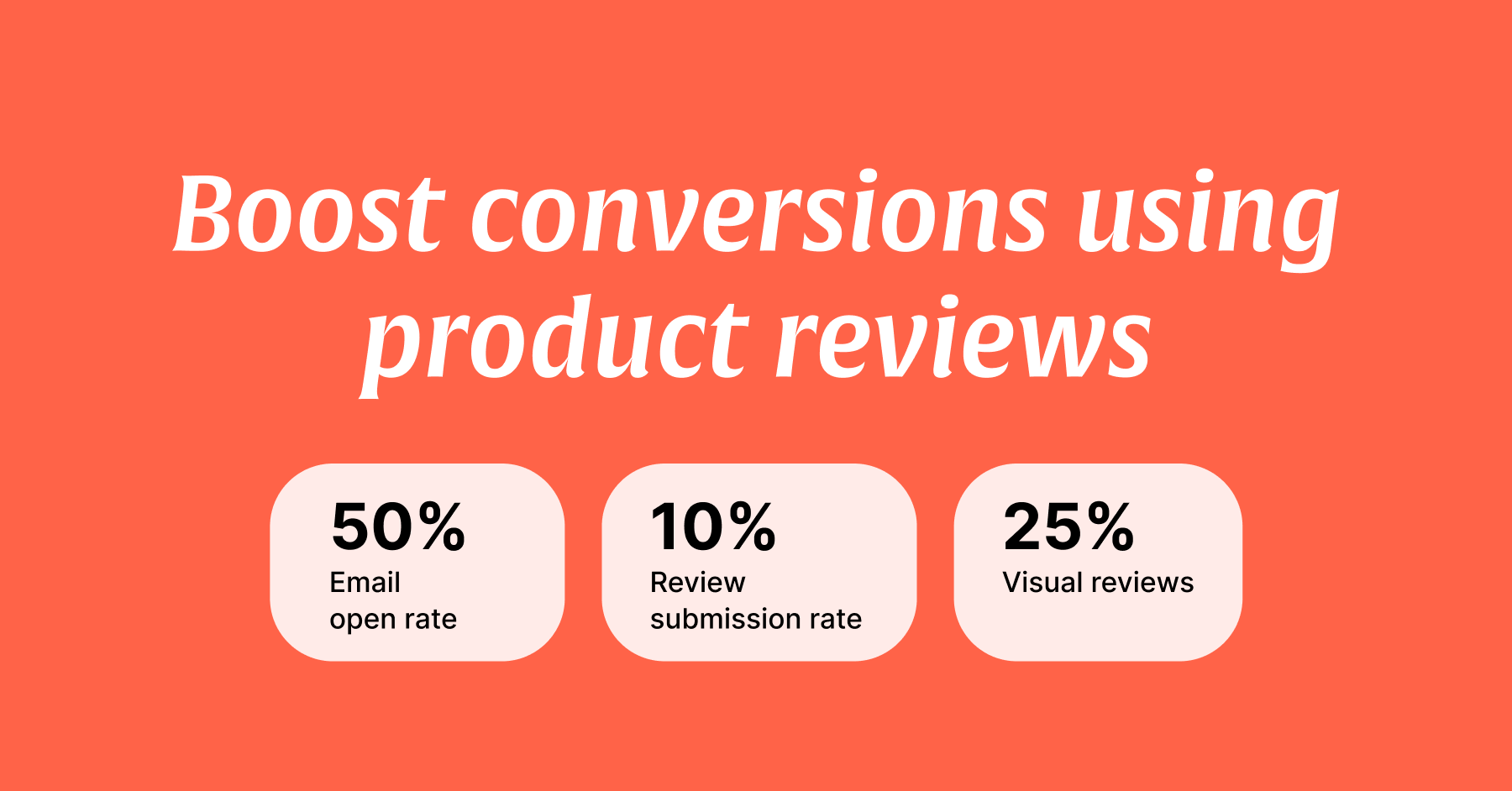 Boost conversions using product reviews

50%
Email open rate

10%
Review submission rate

25%
Visual reviews